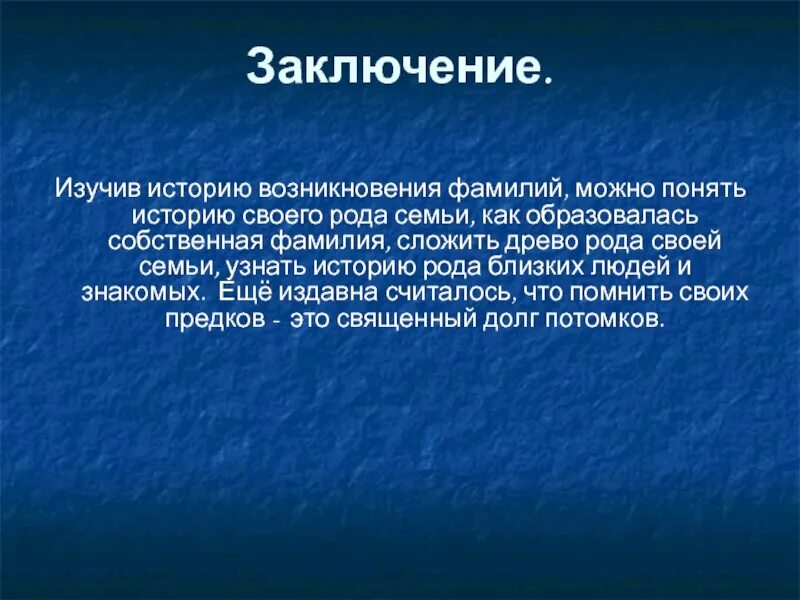 Заключение.

Изучив историю возникновения фамилий, можно понять историю своего рода семьи, как образовалась собственная фамилия, сложить древо рода своей семьи, узнать историю рода близких людей и знакомых. Ещё издавна считалось, что помнить своих предков - это священный долг потомков.